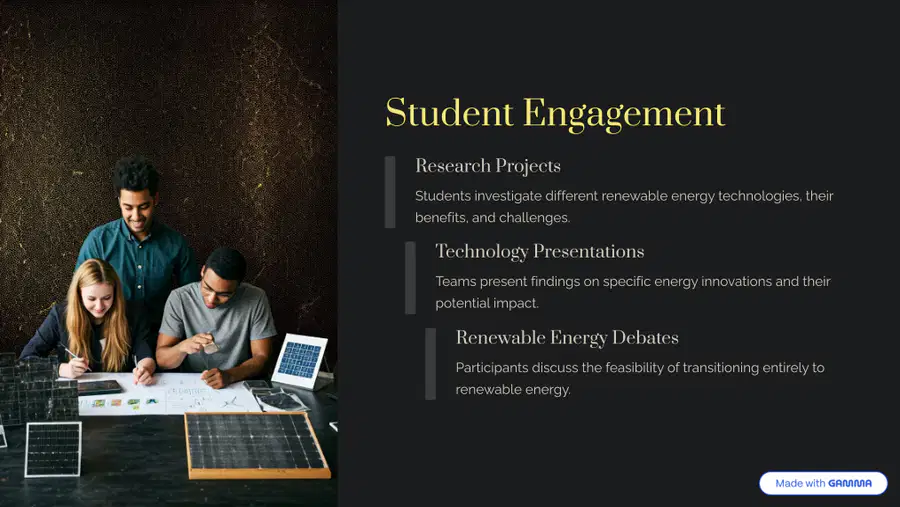 Student Engagement

Research Projects

Students investigate different renewable energy technologies, their benefits, and challenges.

Technology Presentations

Teams present findings on specific energy innovations and their potential impact.

Renewable Energy Debates

Participants discuss the feasibility of transitioning entirely to renewable energy.

Made with GAMMA